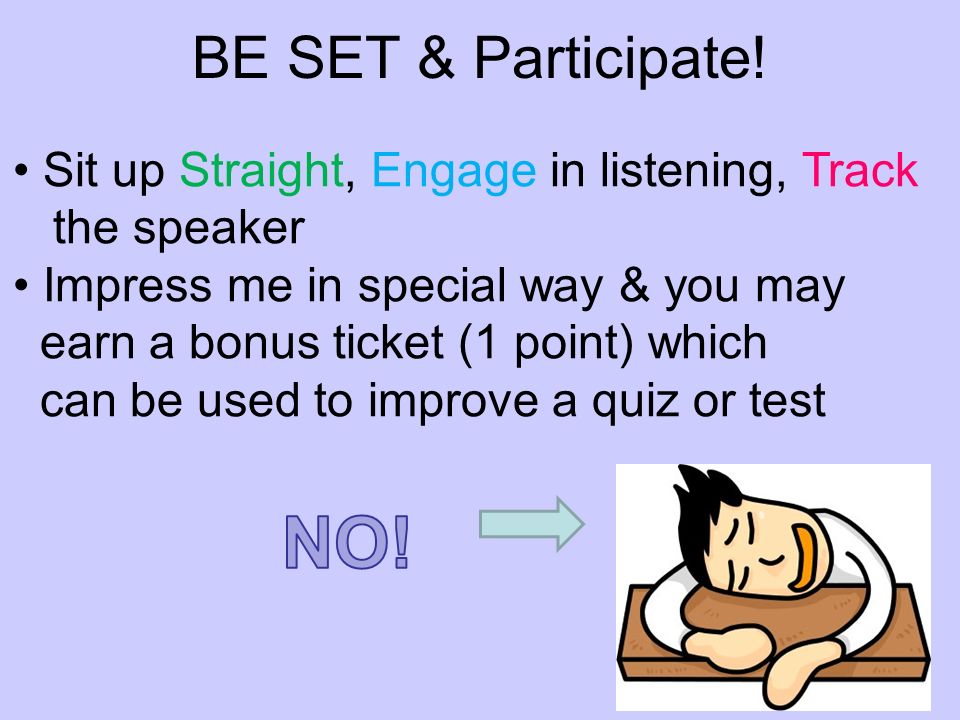 BE SET & Participate!

• Sit up Straight, Engage in listening, Track the speaker
• Impress me in special way & you may earn a bonus ticket (1 point) which can be used to improve a quiz or test

NO!